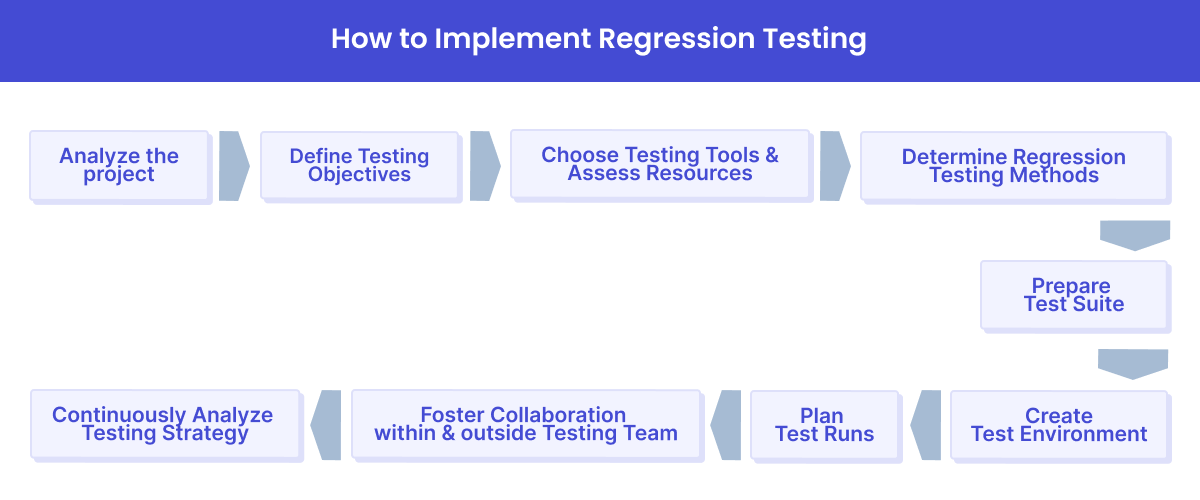 How to Implement Regression Testing

Analyze the project

Define Testing Objectives

Choose Testing Tools & Assess Resources

Determine Regression Testing Methods

Prepare Test Suite

Create Test Environment

Plan Test Runs

Foster Collaboration within & outside Testing Team

Continuously Analyze Testing Strategy